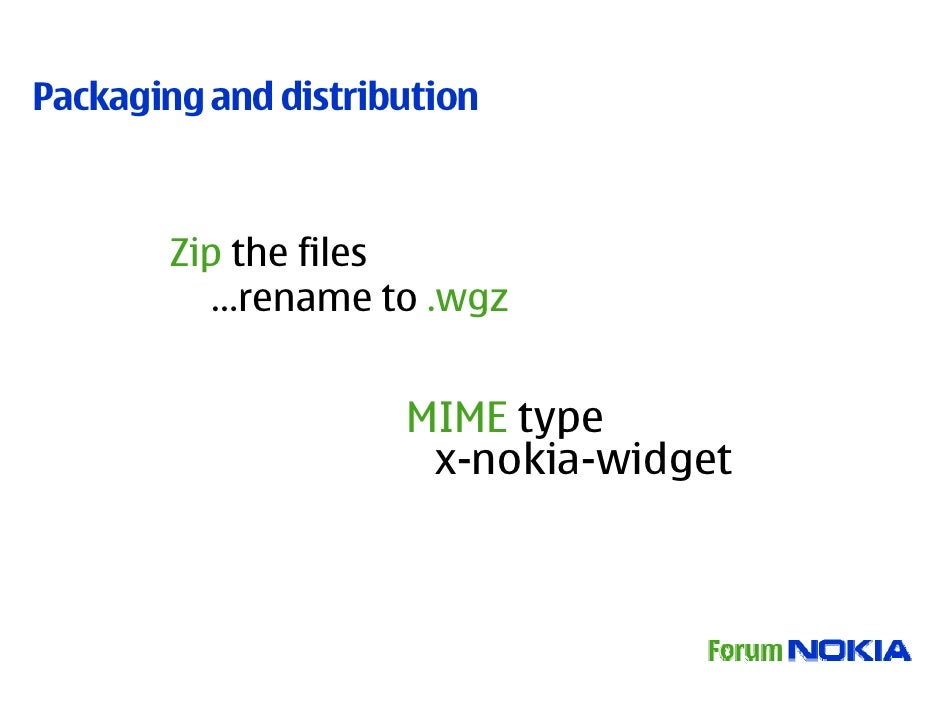 Packaging and distribution

Zip the files
...rename to .wgz

MIME type
x-nokia-widget

Forum NOKIA